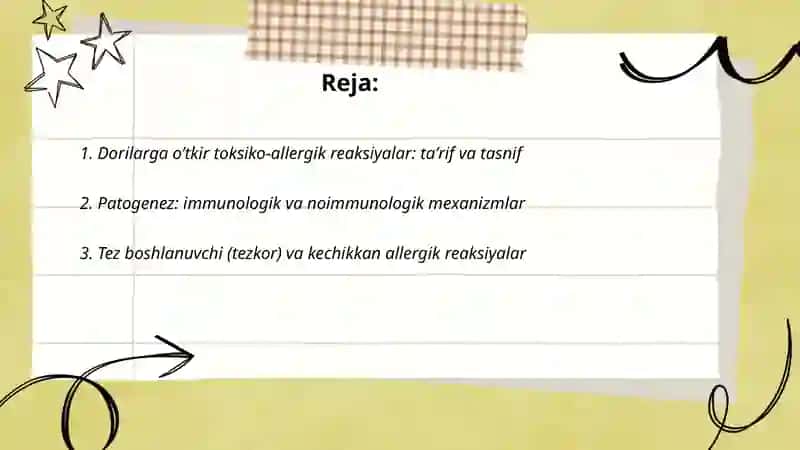 Reja:

1. Dorilarga o'tkir toksiko-allergik reaksiyalar: ta'rif va tasnif

2. Patogenez: immunologik va noimmunologik mexanizmlar

3. Tez boshlanuvchi (tezkor) va kechikkan allergik reaksiyalar